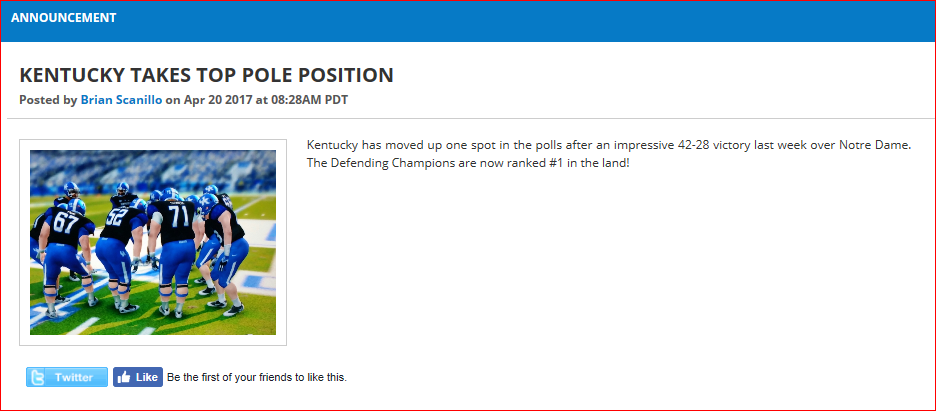 ANNOUNCEMENT

KENTUCKY TAKES TOP POLE POSITION

Posted by Brian Scanillo on Apr 20 2017 at 08:28AM PDT

67 52 71

Kentucky has moved up one spot in the polls after an impressive 42-28 victory last week over Notre Dame. The Defending Champions are now ranked #1 in the land!

Twitter Like Be the first of your friends to like this.